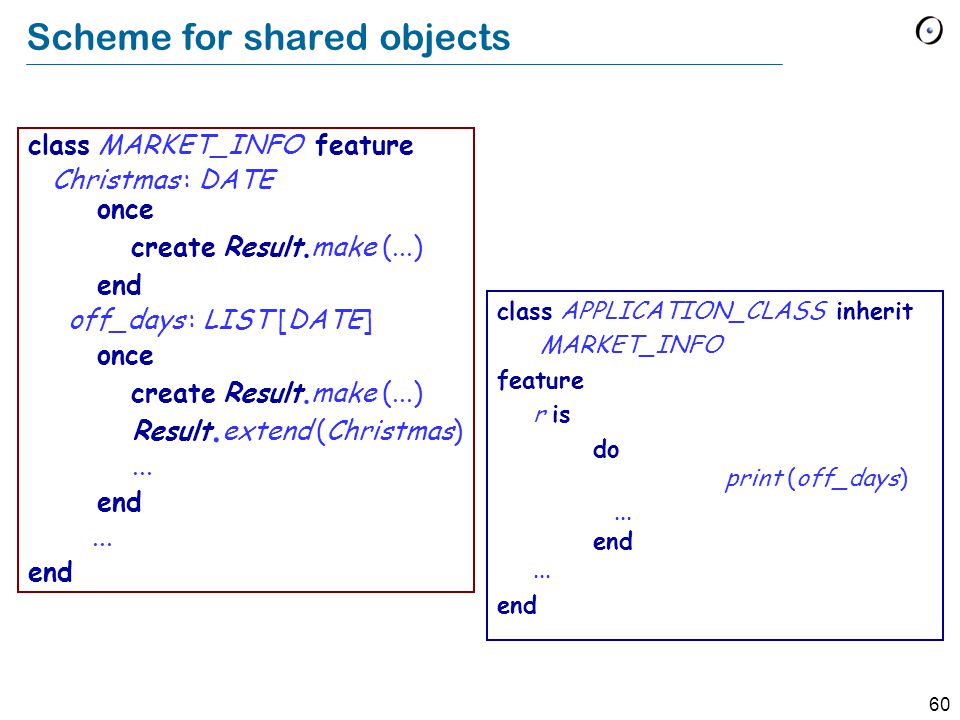 Scheme for shared objects

class MARKET_INFO feature
Christmas: DATE
once
create Result.make (...)
end
off_days: LIST [DATE]
once
create Result.make (...)
Result.extend (Christmas)
...
end
...
end

class APPLICATION_CLASS inherit
MARKET_INFO
feature
r is
do
print (off_days)
...
end
...
end

60